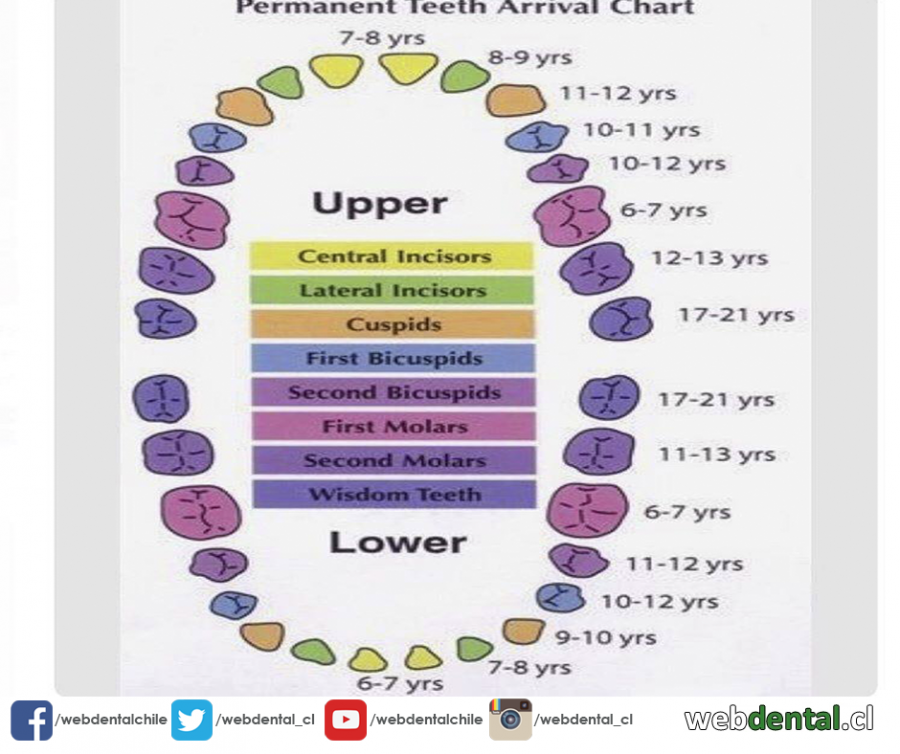 Permanent Teeth Arrival Chart

7-8 yrs
8-9 yrs
11-12 yrs
10-11 yrs
10-12 yrs
6-7 yrs
12-13 yrs
17-21 yrs

Upper

Central Incisors
Lateral Incisors
Cuspids
First Bicuspids
Second Bicuspids
First Molars
Second Molars
Wisdom Teeth

Lower

17-21 yrs
11-13 yrs
6-7 yrs
11-12 yrs
10-12 yrs
9-10 yrs
7-8 yrs
6-7 yrs

/webdentalchile /webdental_cl /webdentalchile /webdental_cl webdental.cl